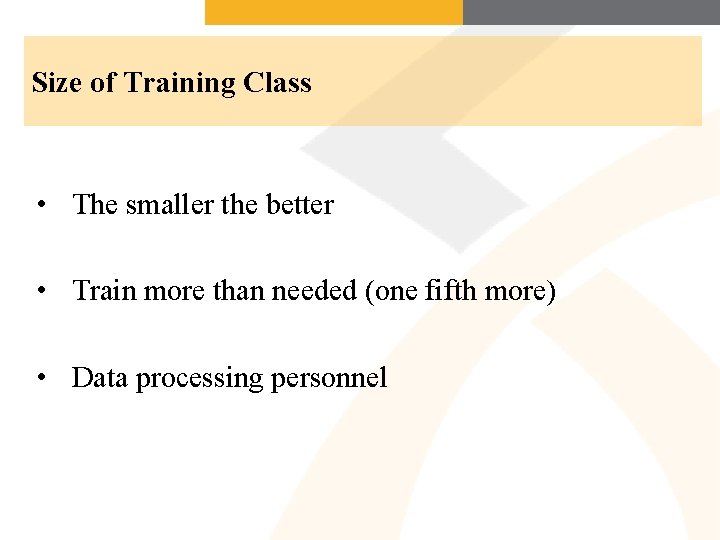 Size of Training Class

• The smaller the better

• Train more than needed (one fifth more)

• Data processing personnel